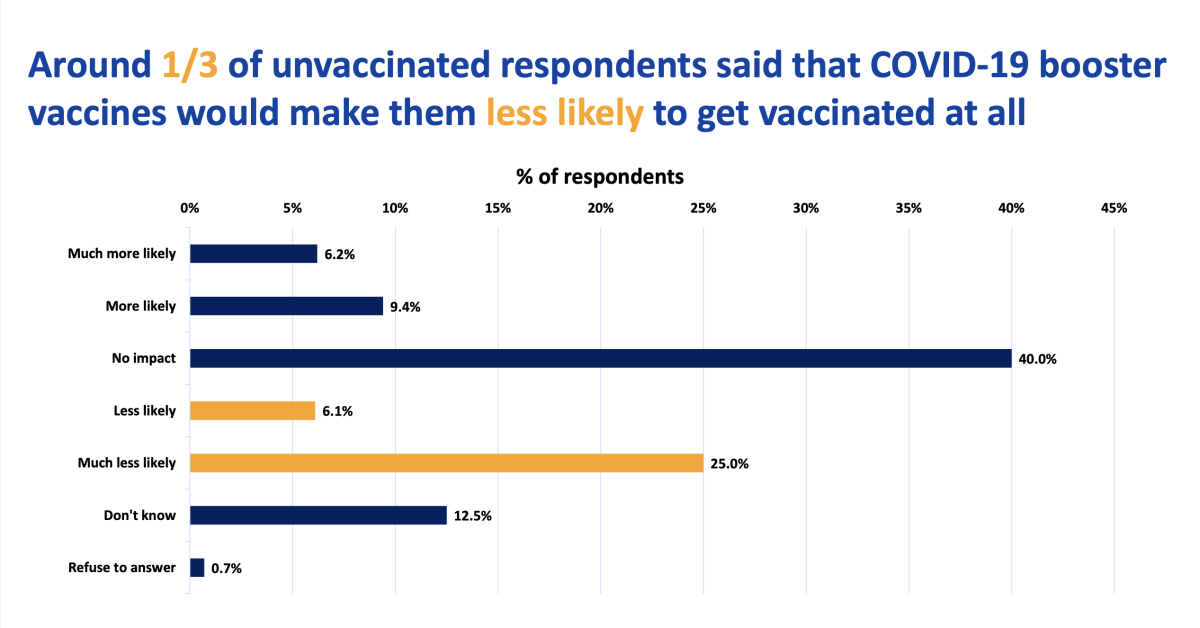 Around 1/3 of unvaccinated respondents said that COVID-19 booster vaccines would make them less likely to get vaccinated at all

% of respondents

0% 5% 10% 15% 20% 25% 30% 35% 40% 45%

Much more likely 6.2%

More likely 9.4%

No impact 40.0%

Less likely 6.1%

Much less likely 25.0%

Don't know 12.5%

Refuse to answer 0.7%